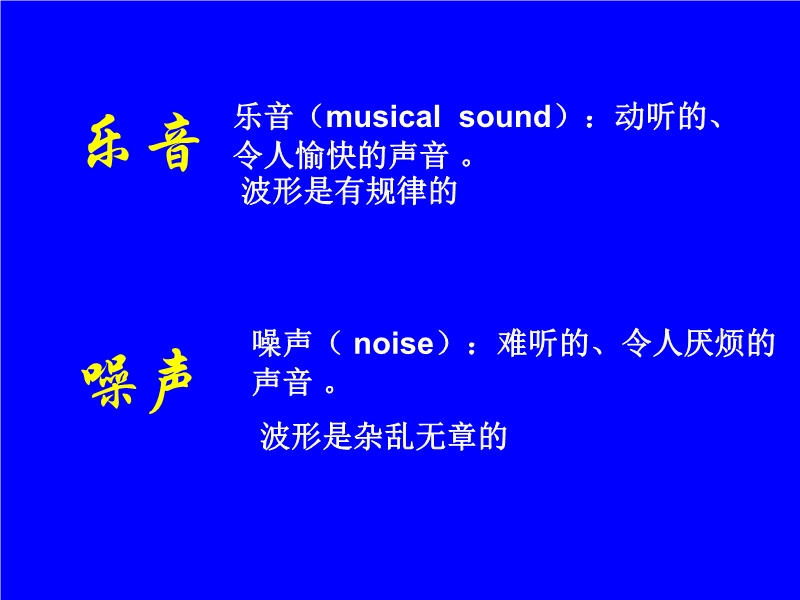 乐音

乐音（musical sound）：动听的、令人愉快的声音 。
波形是有规律的

噪声

噪声（ noise）：难听的、令人厌烦的声音 。

波形是杂乱无章的